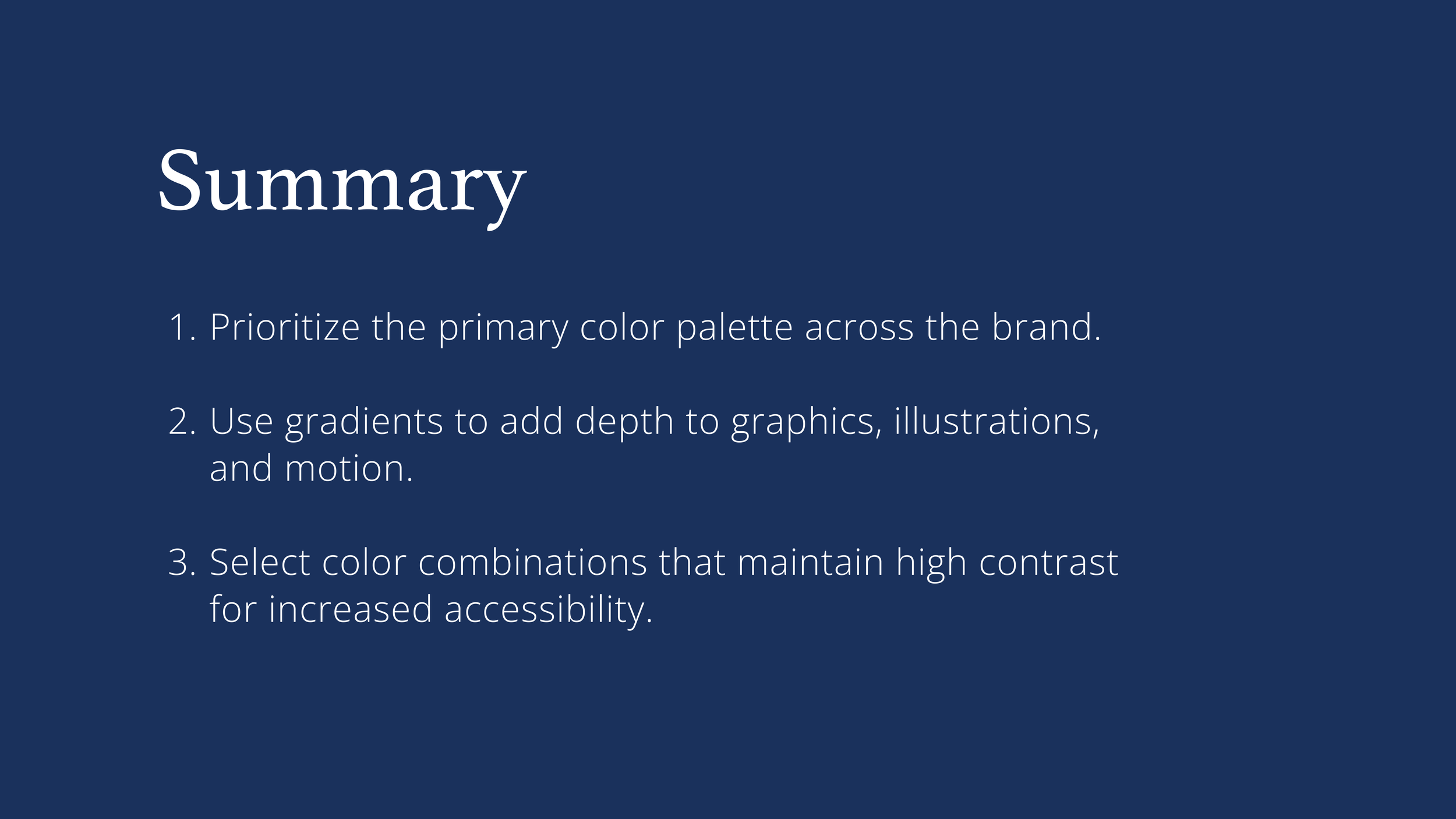 Summary

1. Prioritize the primary color palette across the brand.

2. Use gradients to add depth to graphics, illustrations, and motion.

3. Select color combinations that maintain high contrast for increased accessibility.